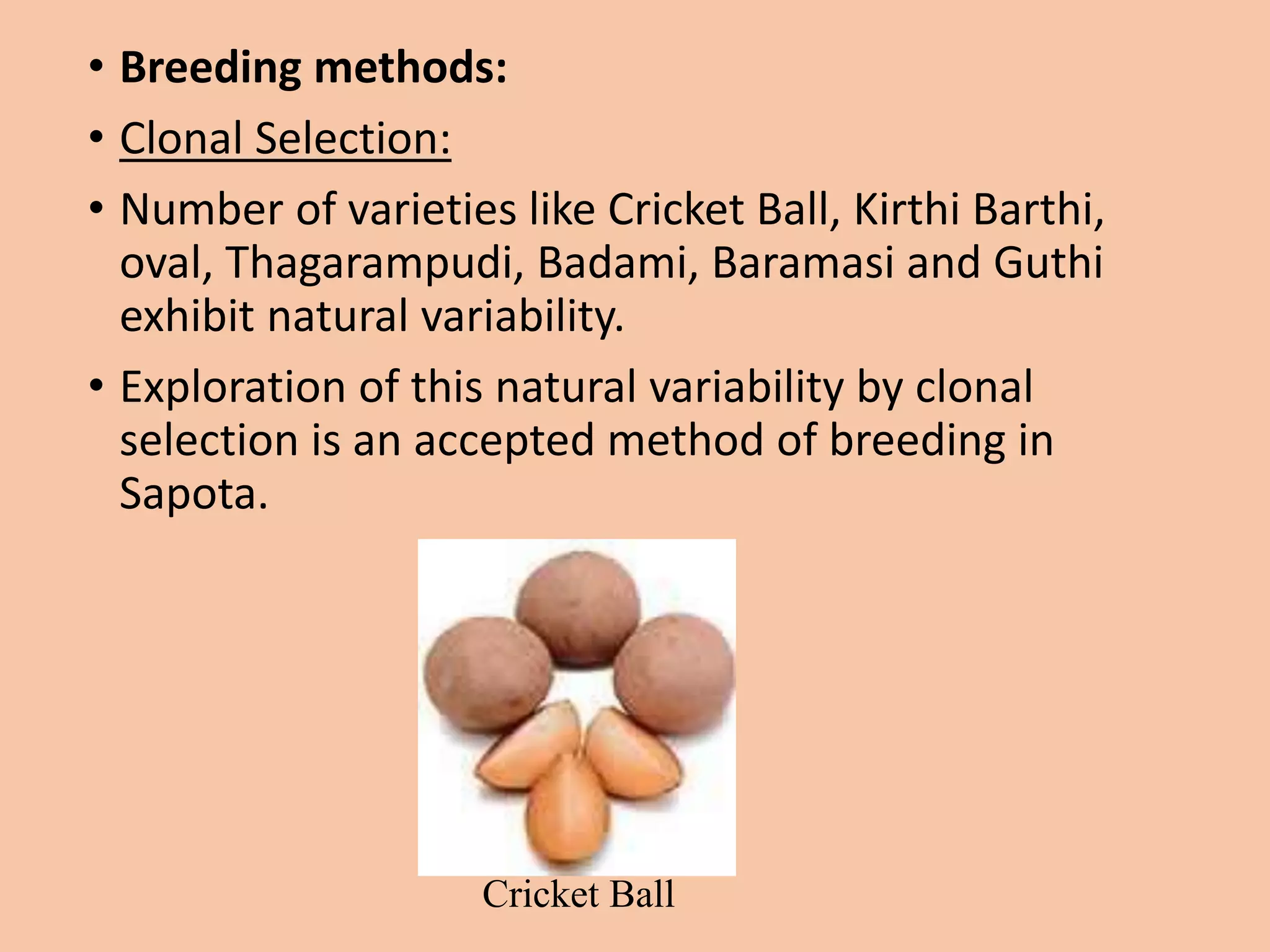 • Breeding methods:

• Clonal Selection:

• Number of varieties like Cricket Ball, Kirthi Barthi, oval, Thagarampudi, Badami, Baramasi and Guthi exhibit natural variability.

• Exploration of this natural variability by clonal selection is an accepted method of breeding in Sapota.

Cricket Ball